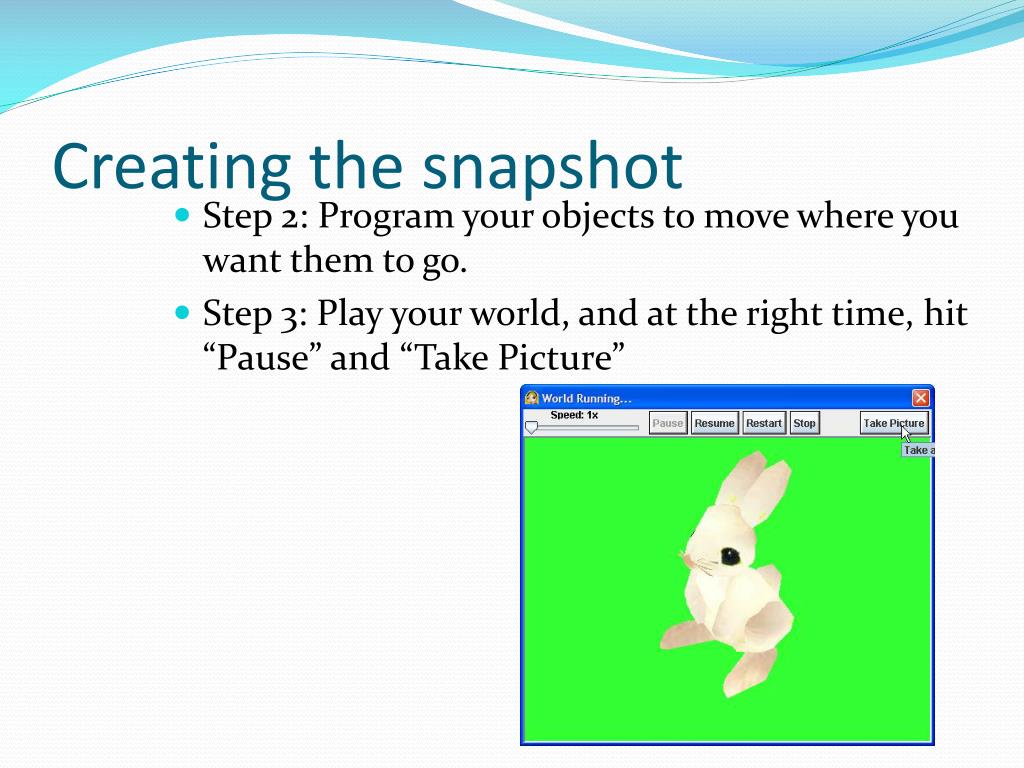 Creating the snapshot

Step 2: Program your objects to move where you want them to go.

Step 3: Play your world, and at the right time, hit “Pause” and “Take Picture”

World Running...

Speed: 1x

Pause Resume Restart Stop Take Picture

Take a